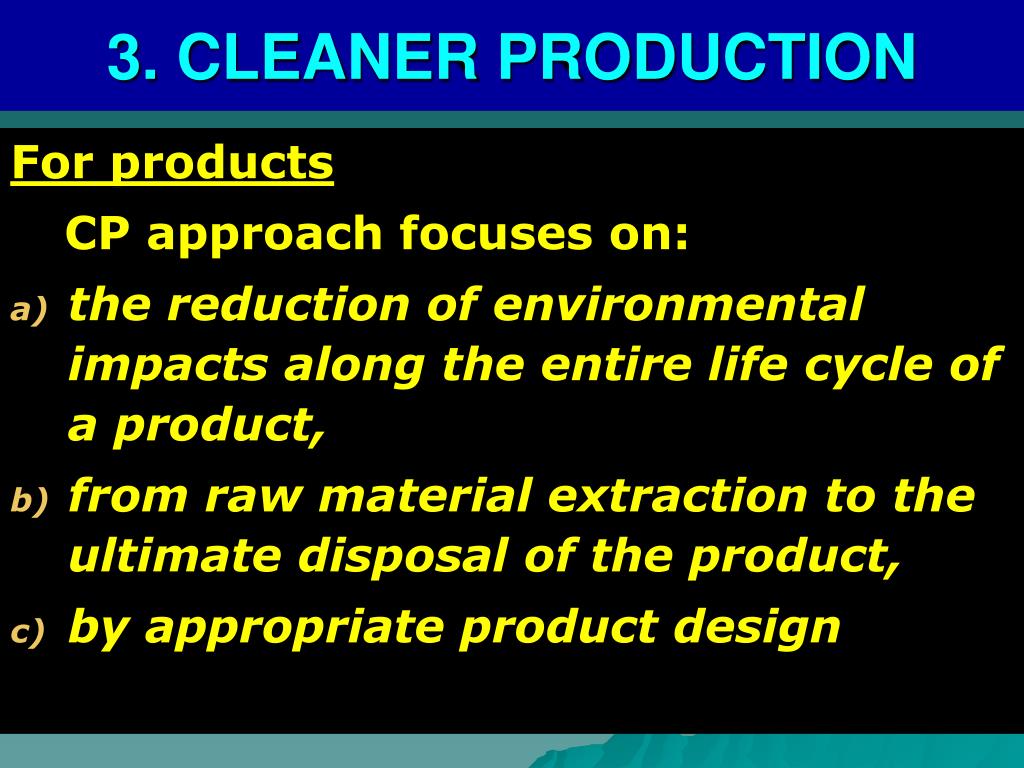 3. CLEANER PRODUCTION

For products

CP approach focuses on:

a) the reduction of environmental impacts along the entire life cycle of a product,

b) from raw material extraction to the ultimate disposal of the product,

c) by appropriate product design